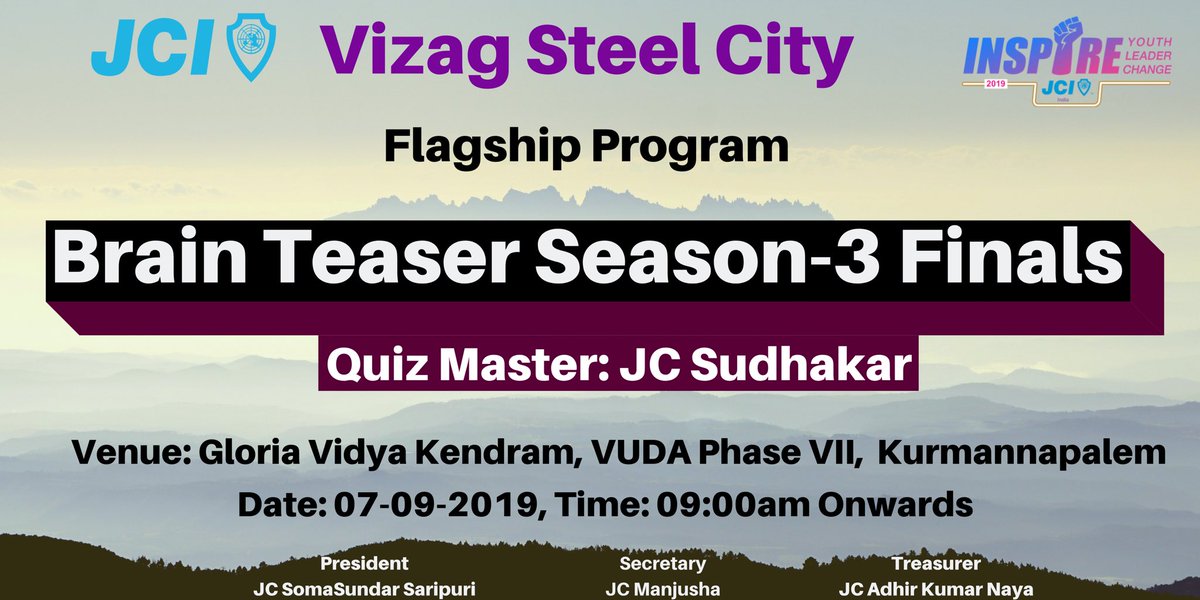 JCI Vizag Steel City

INSPIRE YOUTH LEADER CHANGE 2019 JCI India

Flagship Program

Brain Teaser Season-3 Finals

Quiz Master: JC Sudhakar

Venue: Gloria Vidya Kendram, VUDA Phase VII, Kurmannapalem

Date: 07-09-2019, Time: 09:00am Onwards

President
JC SomaSundar Saripuri

Secretary
JC Manjusha

Treasurer
JC Adhir Kumar Naya